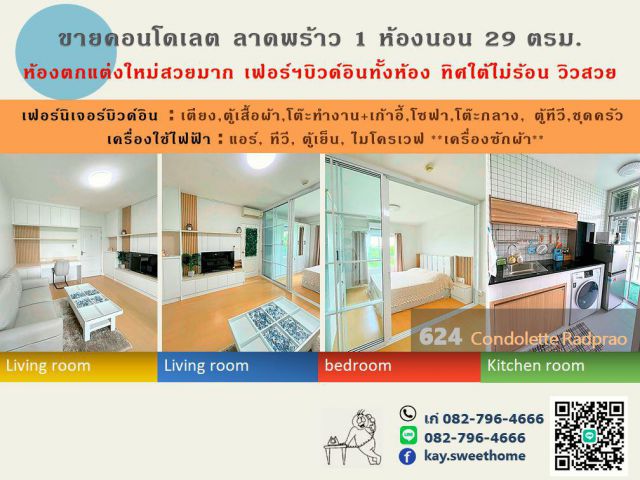 ขายคอนโดเลต ลาดพร้าว 1 ห้องนอน 29 ตรม.

ห้องตกแต่งใหม่สวยมาก เฟอร์ฯบิวด์อินทั้งห้อง ทิศใต้ไม่ร้อน วิวสวย

เฟอร์นิเจอร์บิวด์อิน : เตียง,ตู้เสื้อผ้า,โต๊ะทำงาน+เก้าอี้,โซฟา,โต๊ะกลาง, ตู้ทีวี,ชุดครัว

เครื่องใช้ไฟฟ้า : แอร์, ทีวี, ตู้เย็น, ไมโครเวฟ **เครื่องซักผ้า**

624 Condolette Radprao

Living room

Living room

bedroom

Kitchen room

เก๋ 082-796-4666

082-796-4666

kay.sweethome